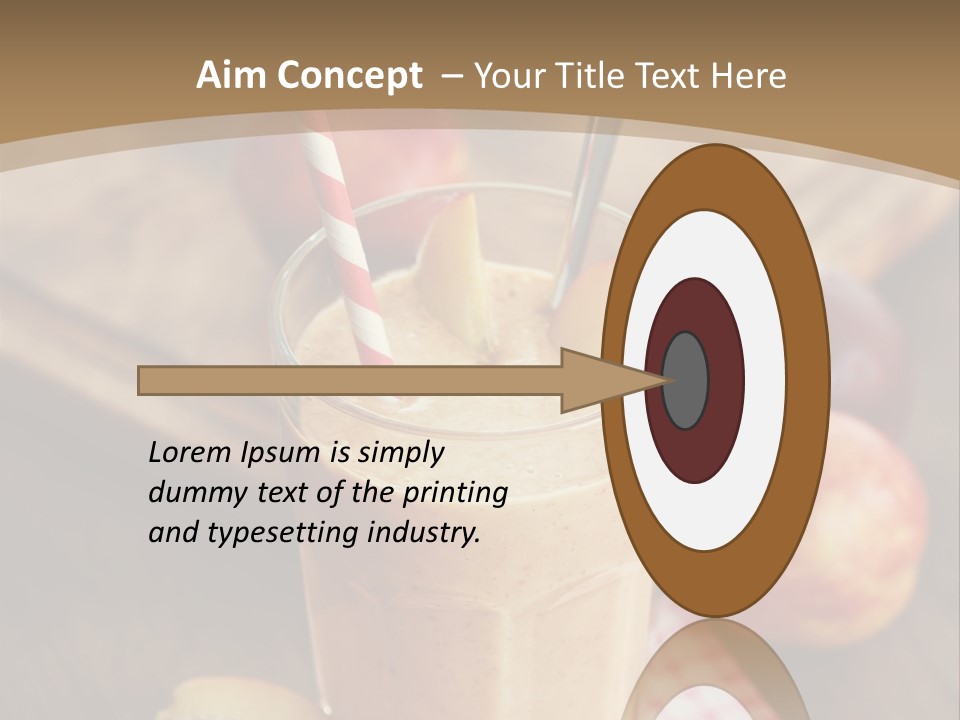 Aim Concept – Your Title Text Here

Lorem Ipsum is simply dummy text of the printing and typesetting industry.